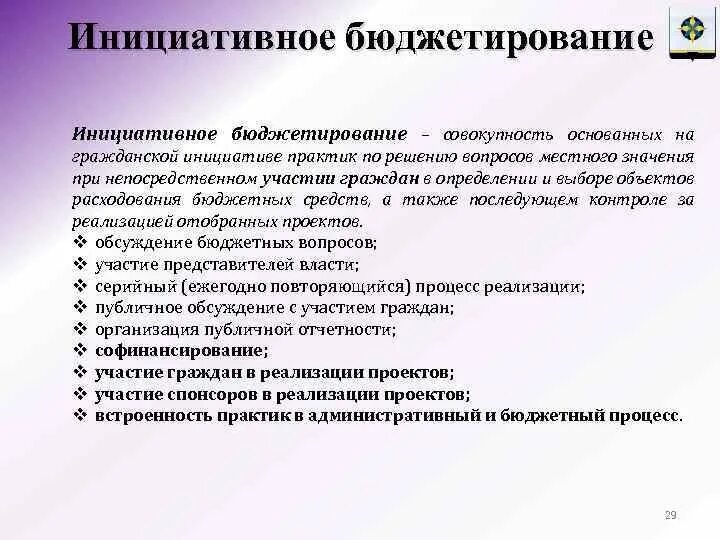 Инициативное бюджетирование

Инициативное бюджетирование – совокупность основанных на гражданской инициативе практик по решению вопросов местного значения при непосредственном участии граждан в определении и выборе объектов расходования бюджетных средств, а также последующем контроле за реализацией отобранных проектов.
❖ обсуждение бюджетных вопросов;
❖ участие представителей власти;
❖ серийный (ежегодно повторяющийся) процесс реализации;
❖ публичное обсуждение с участием граждан;
❖ организация публичной отчетности;
❖ софинансирование;
❖ участие граждан в реализации проектов;
❖ участие спонсоров в реализации проектов;
❖ встроенность практик в административный и бюджетный процесс.

29